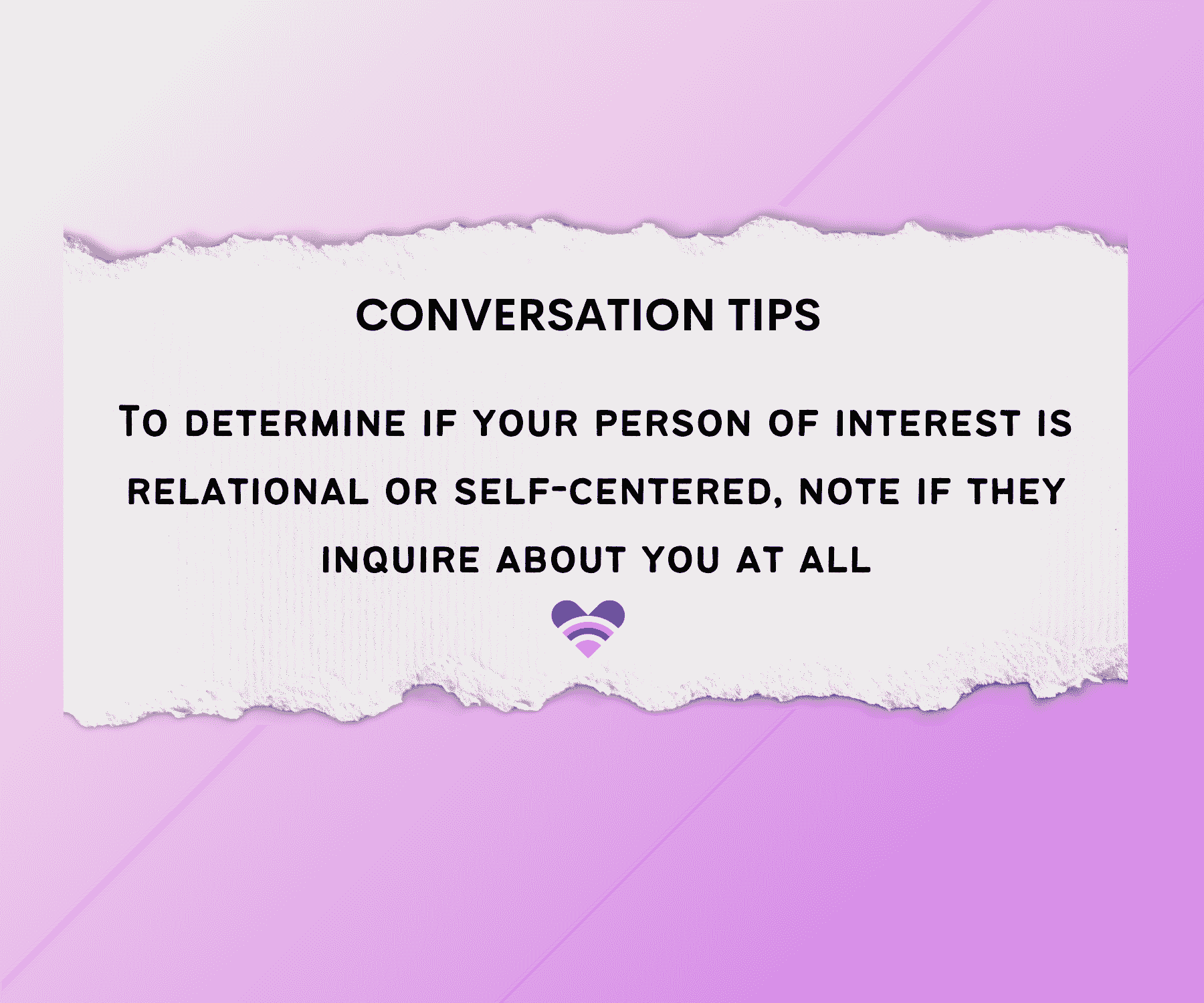 CONVERSATION TIPS

To determine if your person of interest is relational or self-centered, note if they inquire about you at all